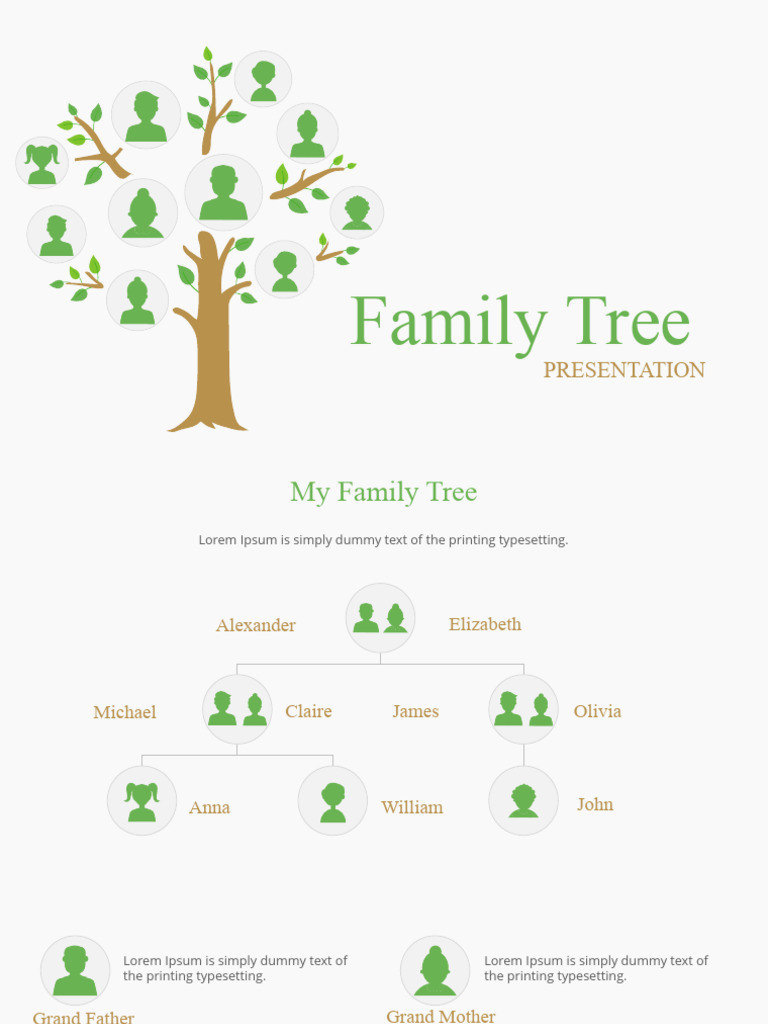 Family Tree
PRESENTATION

My Family Tree

Lorem Ipsum is simply dummy text of the printing typesetting.

Alexander
Elizabeth

Michael
Claire
James
Olivia

Anna
William
John

Lorem Ipsum is simply dummy text of the printing typesetting.

Grand Father

Lorem Ipsum is simply dummy text of the printing typesetting.

Grand Mother